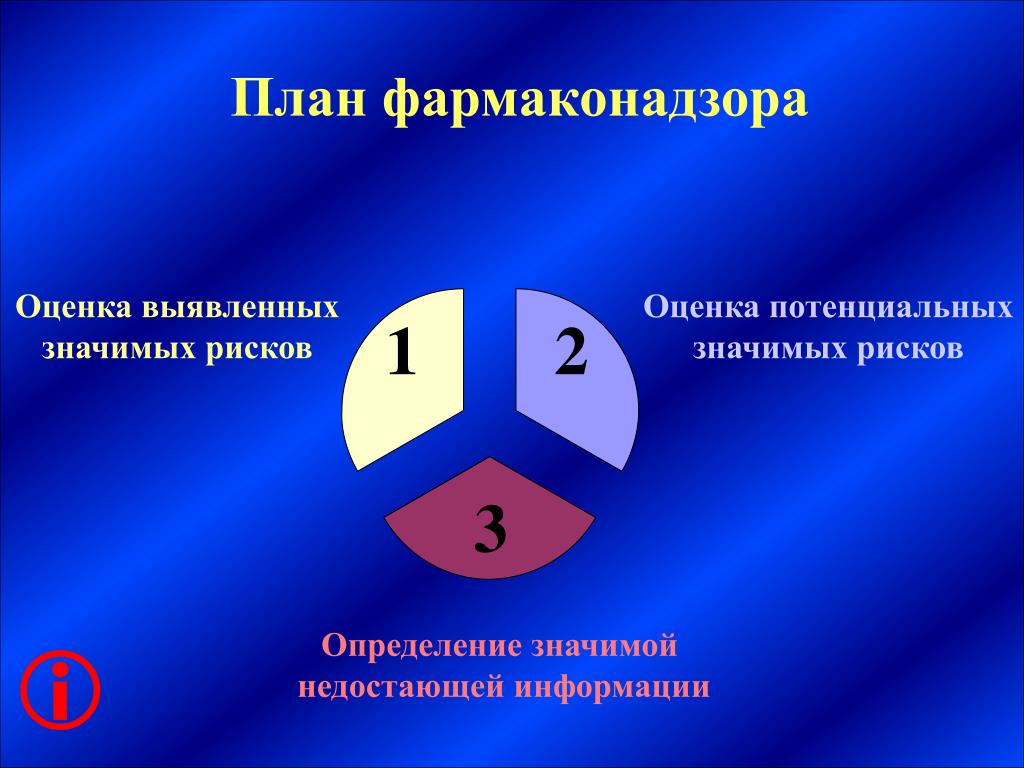 План фармаконадзора

Оценка выявленных значимых рисков

1

2

Оценка потенциальных значимых рисков

3

Определение значимой недостающей информации

i